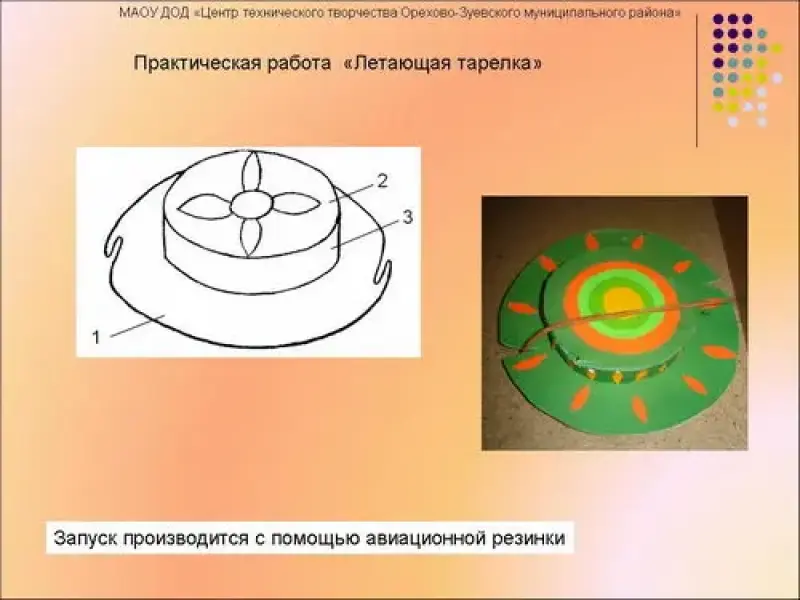 МАОУ ДОД «Центр технического творчества Орехово-Зуевского муниципального района»

Практическая работа «Летающая тарелка»

2
3
1

Запуск производится с помощью авиационной резинки